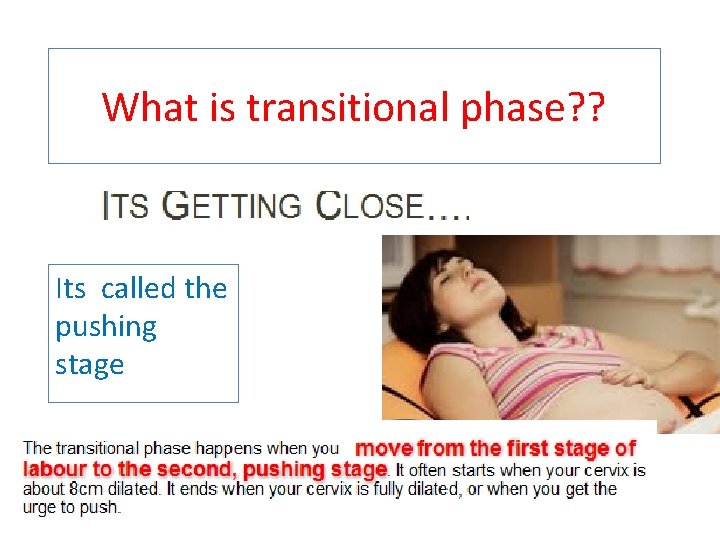 What is transitional phase??

ITS GETTING CLOSE….

Its called the pushing stage

The transitional phase happens when you move from the first stage of labour to the second, pushing stage. It often starts when your cervix is about 8cm dilated. It ends when your cervix is fully dilated, or when you get the urge to push.